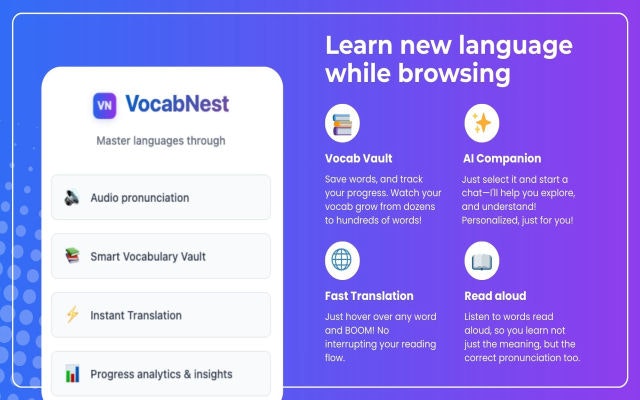 VN VocabNest

Master languages through

Audio pronunciation

Smart Vocabulary Vault

Instant Translation

Progress analytics & insights

Learn new language while browsing

Vocab Vault

Save words, and track your progress. Watch your vocab grow from dozens to hundreds of words!

AI Companion

Just select it and start a chat—I'll help you explore, and understand! Personalized, just for you!

Fast Translation

Just hover over any word and BOOM! No interrupting your reading flow.

Read aloud

Listen to words read aloud, so you learn not just the meaning, but the correct pronunciation too.